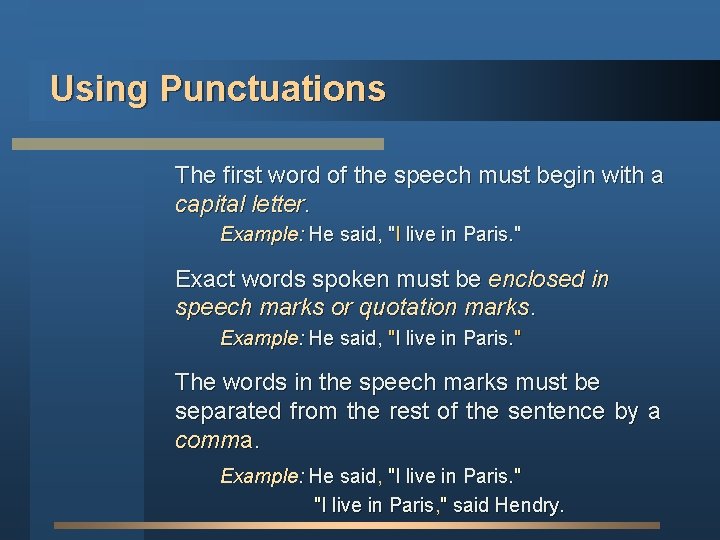 Using Punctuations

The first word of the speech must begin with a capital letter.

Example: He said, "I live in Paris."

Exact words spoken must be enclosed in speech marks or quotation marks.

Example: He said, "I live in Paris."

The words in the speech marks must be separated from the rest of the sentence by a comma.

Example: He said, "I live in Paris."
"I live in Paris," said Hendry.